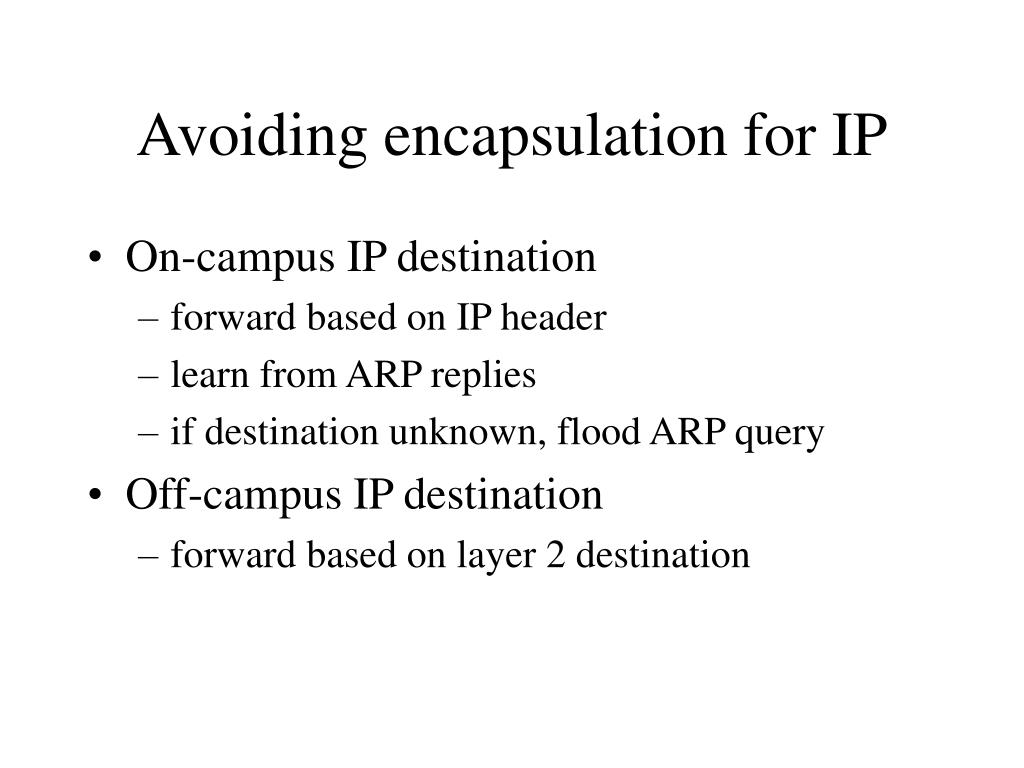 Avoiding encapsulation for IP

• On-campus IP destination
– forward based on IP header
– learn from ARP replies
– if destination unknown, flood ARP query
• Off-campus IP destination
– forward based on layer 2 destination